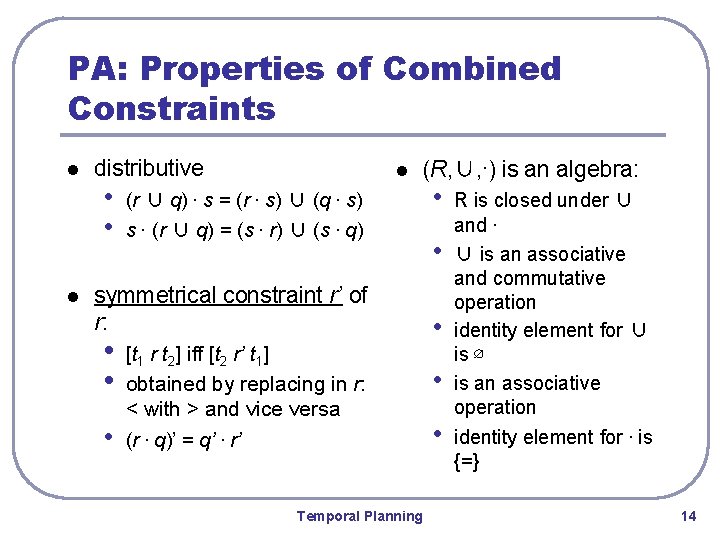 PA: Properties of Combined Constraints

- distributive
  - $(r \cup q) \cdot s = (r \cdot s) \cup (q \cdot s)$
  - $s \cdot (r \cup q) = (s \cdot r) \cup (s \cdot q)$

- symmetrical constraint $r'$ of $r$:
  - $[t_1\ r\ t_2]$ iff $[t_2\ r'\ t_1]$
  - obtained by replacing in $r$: < with > and vice versa
  - $(r \cdot q)' = q' \cdot r'$

- $(R, \cup, \cdot)$ is an algebra:
  - R is closed under $\cup$ and $\cdot$
  - $\cup$ is an associative and commutative operation
  - identity element for $\cup$ is $\varnothing$
  - is an associative operation
  - identity element for $\cdot$ is {=}

Temporal Planning

14